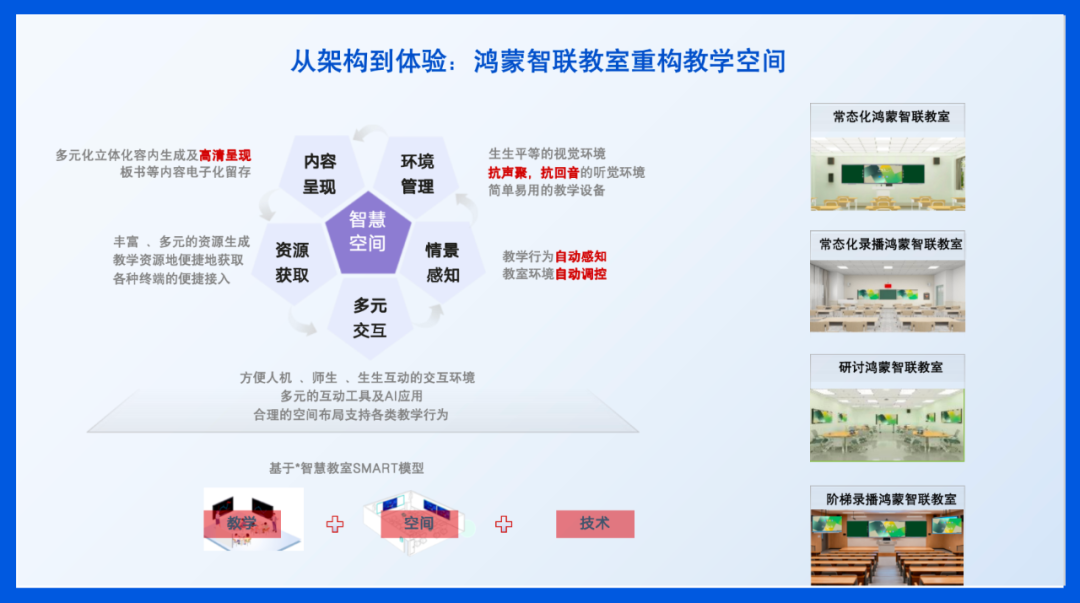 从架构到体验：鸿蒙智联教室重构教学空间

多元化立体化容内生成及高清呈现
板书等内容电子化留存

内容呈现

环境管理

生生平等的视觉环境
抗声聚，抗回音的听觉环境
简单易用的教学设备

智慧空间

丰富 、多元的资源生成
教学资源地便捷地获取
各种终端的便捷接入

资源获取

情景感知

教学行为自动感知
教室环境自动调控

多元交互

方便人机 、师生 、生生互动的交互环境
多元的互动工具及AI应用
合理的空间布局支持各类教学行为

基于*智慧教室SMART模型

教学 空间 技术

常态化鸿蒙智联教室

常态化录播鸿蒙智联教室

研讨鸿蒙智联教室

阶梯录播鸿蒙智联教室